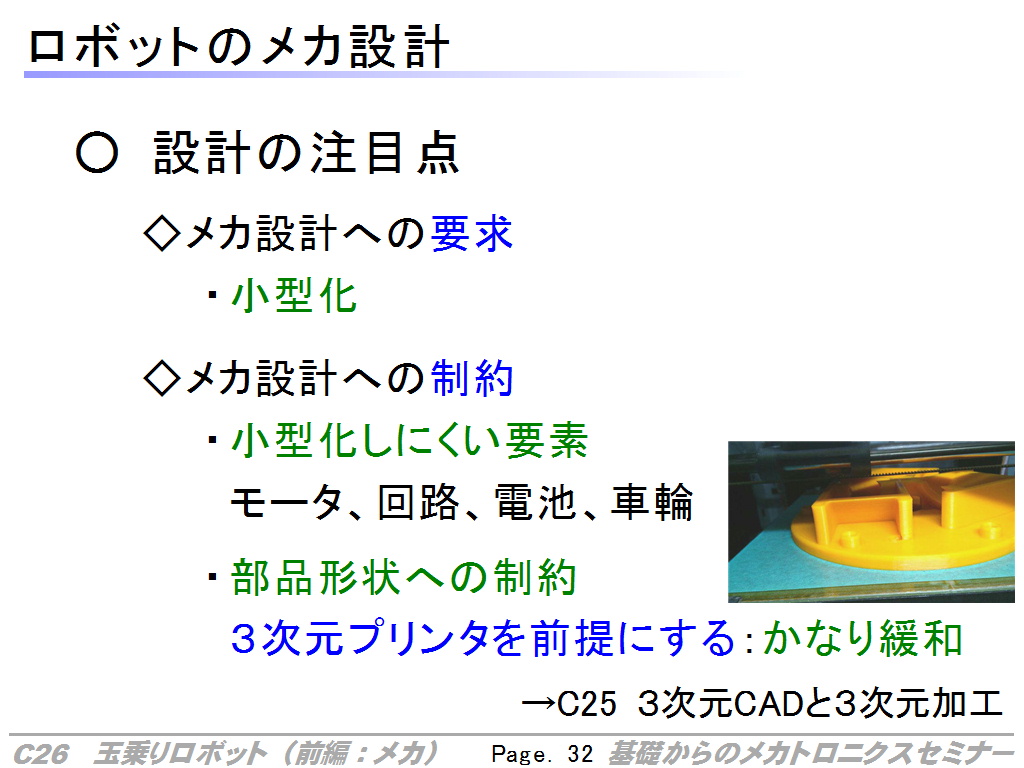 ロボットのメカ設計

○ 設計の注目点

◇メカ設計への要求

・小型化

◇メカ設計への制約

・小型化しにくい要素
モータ、回路、電池、車輪

・部品形状への制約
3次元プリンタを前提にする：かなり緩和

→C25 3次元CADと3次元加工

C26 玉乗りロボット（前編：メカ） Page. 32 基礎からのメカトロニクスセミナー